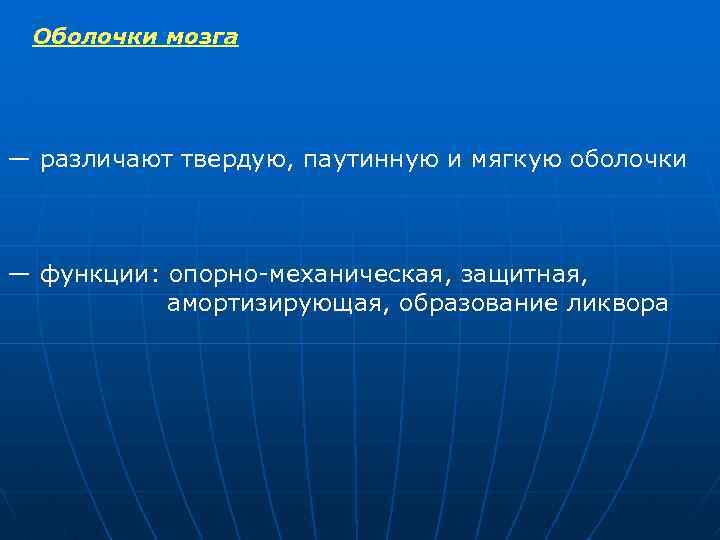 Оболочки мозга

— различают твердую, паутинную и мягкую оболочки

— функции: опорно-механическая, защитная, амортизирующая, образование ликвора